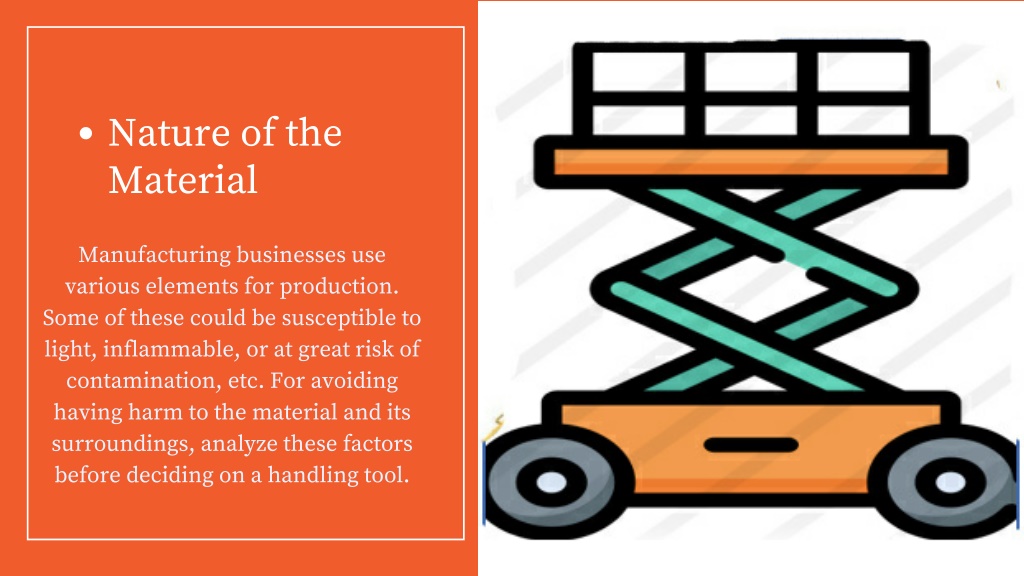 • Nature of the Material

Manufacturing businesses use various elements for production. Some of these could be susceptible to light, inflammable, or at great risk of contamination, etc. For avoiding having harm to the material and its surroundings, analyze these factors before deciding on a handling tool.